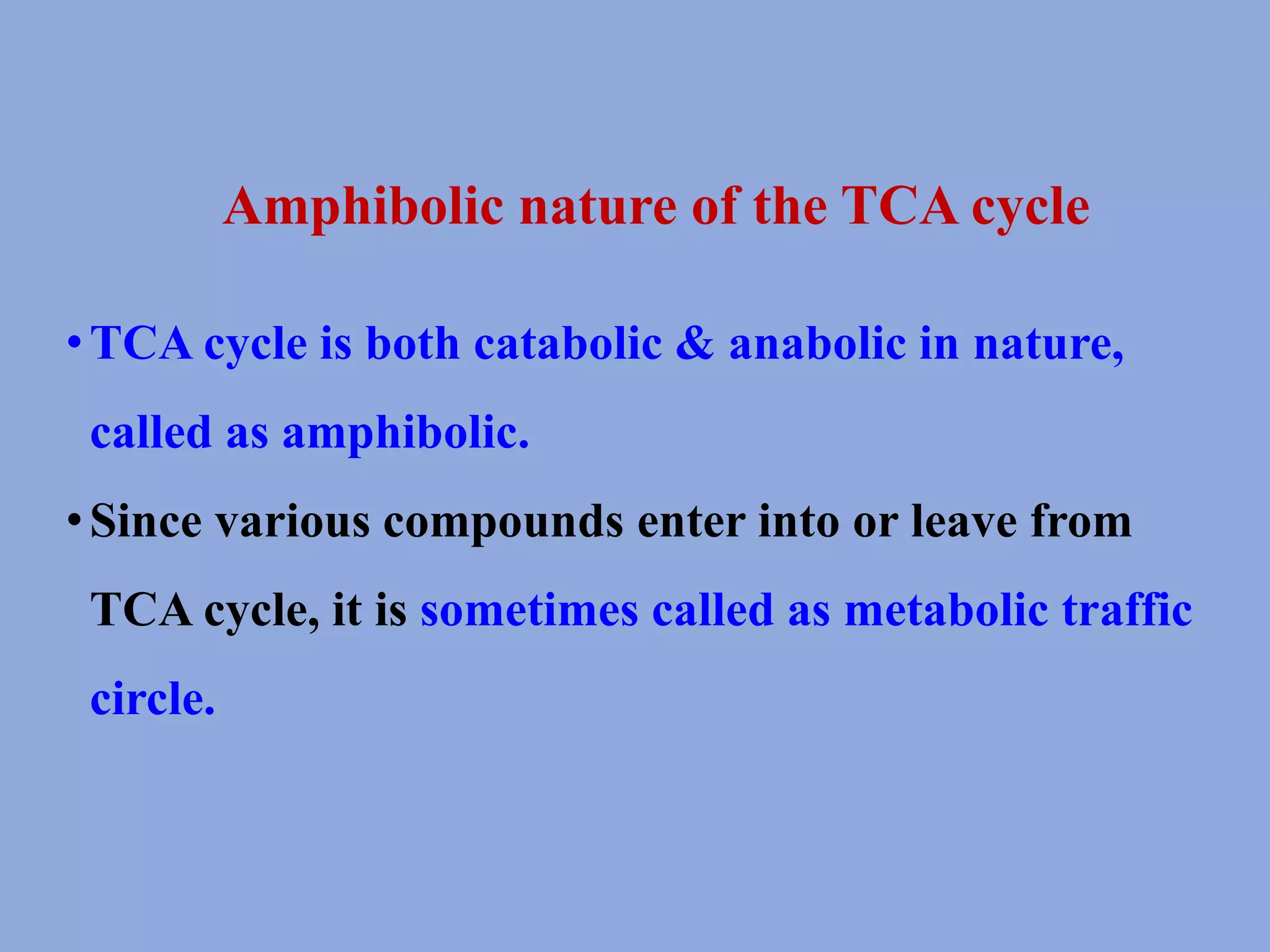 Amphibolic nature of the TCA cycle

• TCA cycle is both catabolic & anabolic in nature, called as amphibolic.

• Since various compounds enter into or leave from TCA cycle, it is sometimes called as metabolic traffic circle.